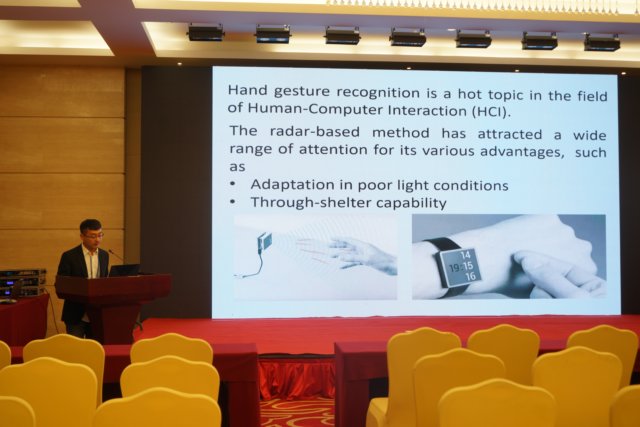 Hand gesture recognition is a hot topic in the field of Human-Computer Interaction (HCI).

The radar-based method has attracted a wide range of attention for its various advantages, such as

• Adaptation in poor light conditions
• Through-shelter capability

14
19:15
16